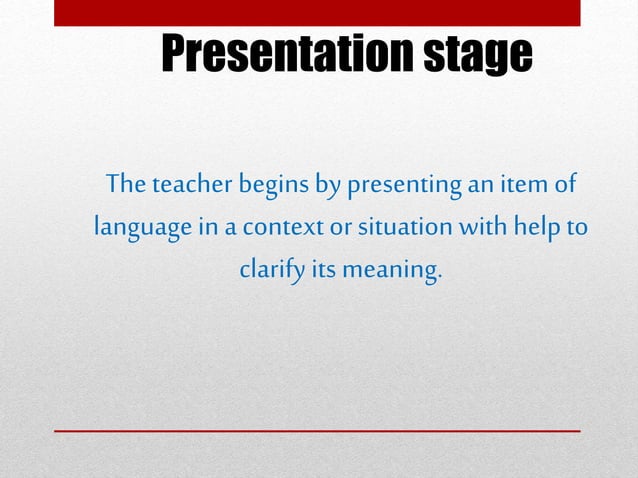 Presentation stage

The teacher begins by presenting an item of language in a context or situation with help to clarify its meaning.